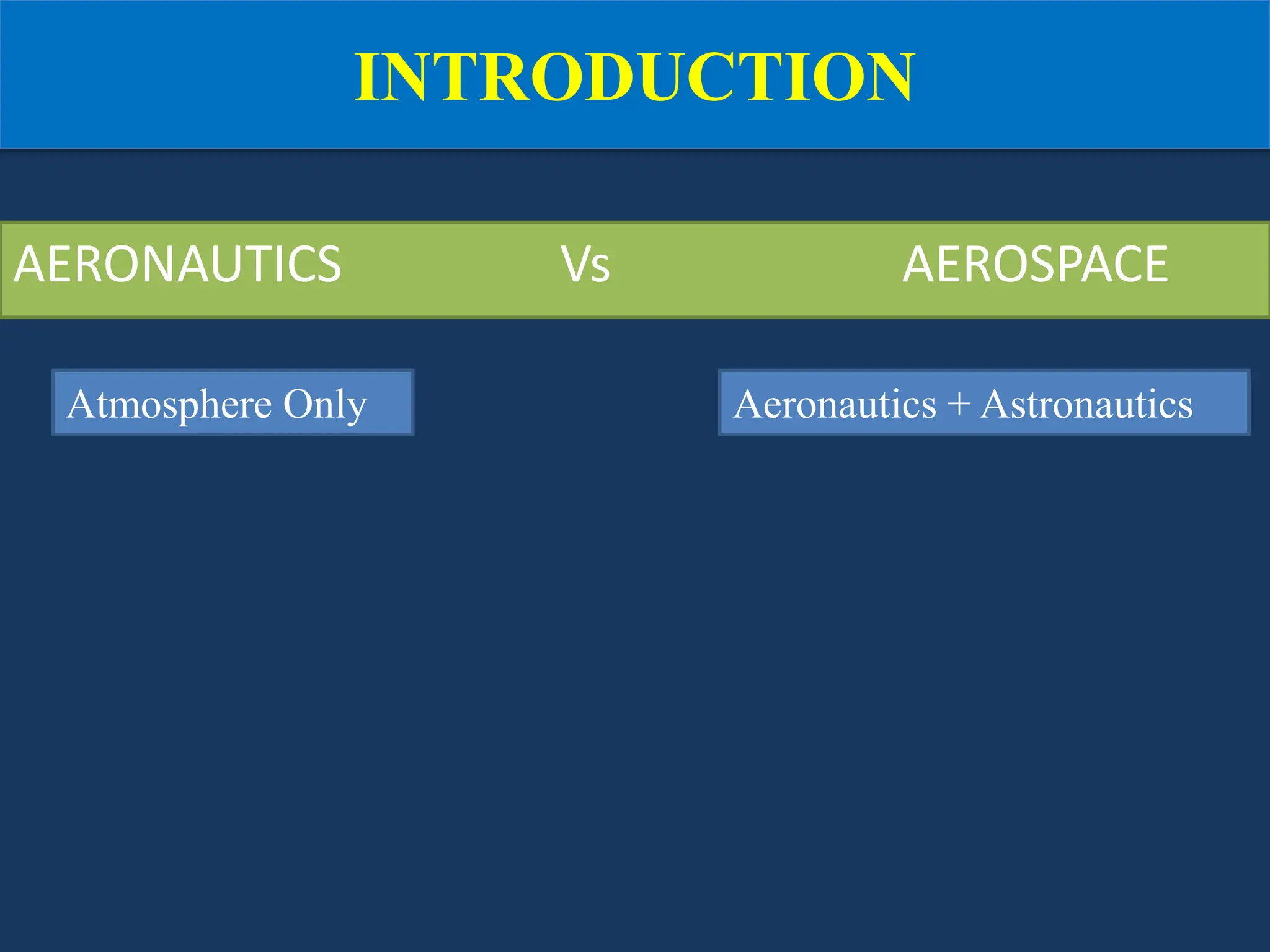 INTRODUCTION

AERONAUTICS Vs AEROSPACE

Atmosphere Only

Aeronautics + Astronautics